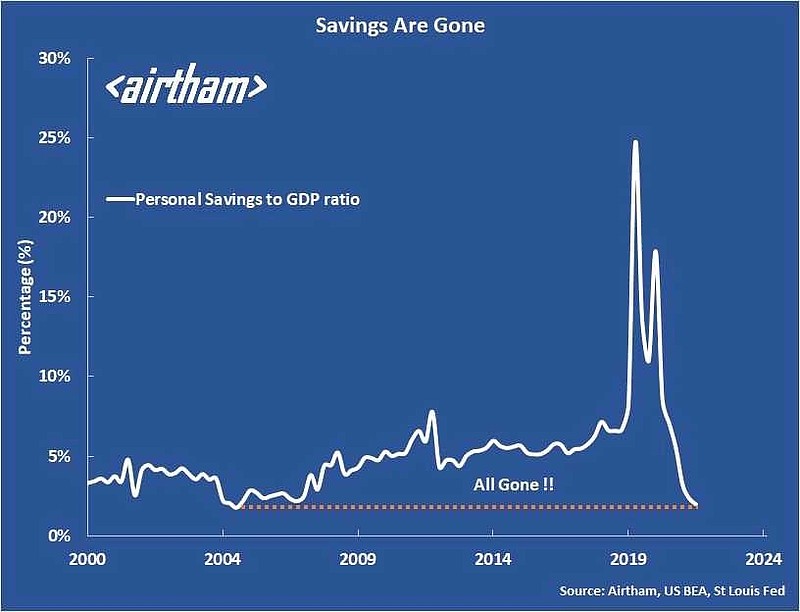 Savings Are Gone

<airtham>

Personal Savings to GDP ratio

Percentage (%)

30%
25%
20%
15%
10%
5%
0%

All Gone !!

2000
2004
2009
2014
2019
2024

Source: Airtham, US BEA, St Louis Fed